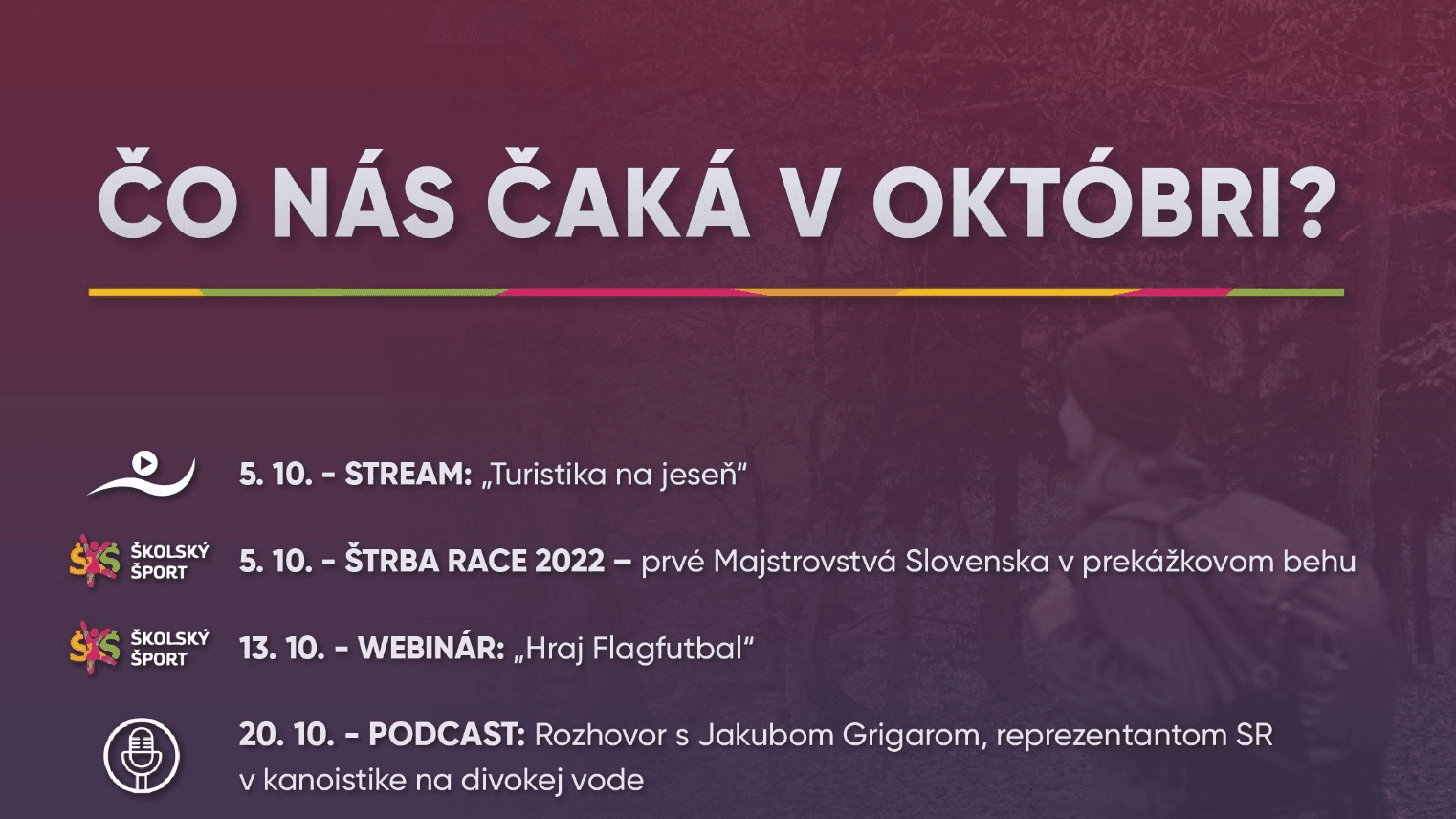 ČO NÁS ČAKÁ V OKTÓBRI?

5. 10. - STREAM: „Turistika na jeseň“

ŠKOLSKÝ ŠPORT

5. 10. - ŠTRBA RACE 2022 – prvé Majstrovstvá Slovenska v prekážkovom behu

ŠKOLSKÝ ŠPORT

13. 10. - WEBINÁR: „Hraj Flagfutbal“

20. 10. - PODCAST: Rozhovor s Jakubom Grigarom, reprezentantom SR v kanoistike na divokej vode